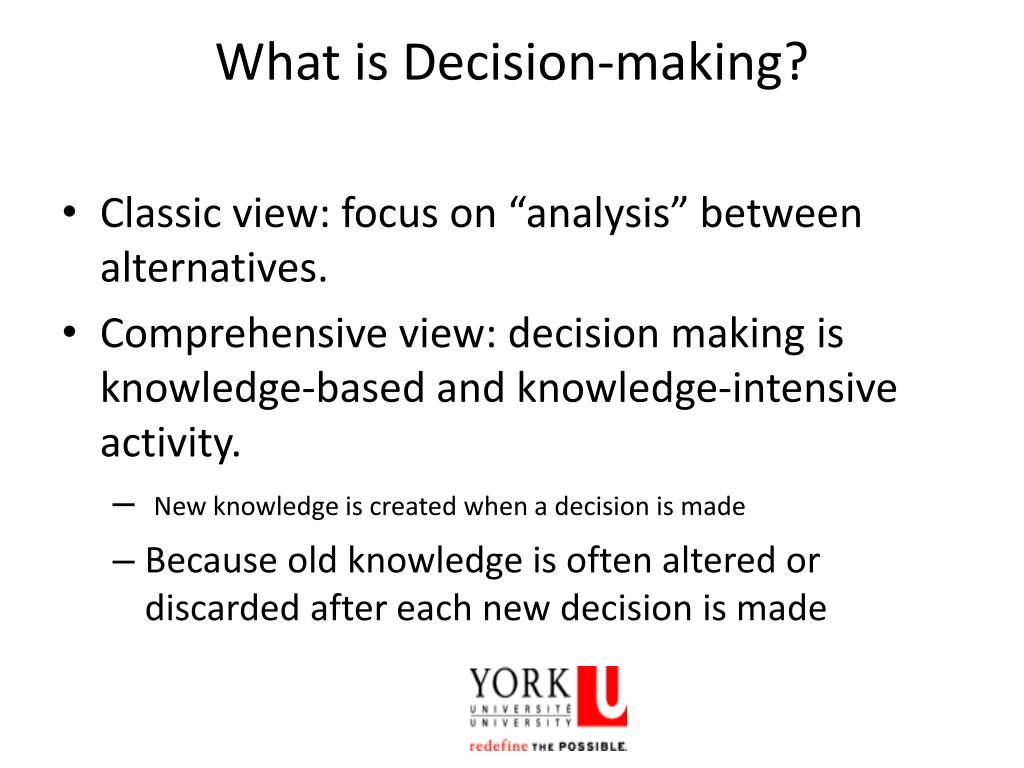 What is Decision-making?

• Classic view: focus on “analysis” between alternatives.

• Comprehensive view: decision making is knowledge-based and knowledge-intensive activity.

– New knowledge is created when a decision is made

– Because old knowledge is often altered or discarded after each new decision is made

YORK U
UNIVERSITÉ
UNIVERSITY
redefine THE POSSIBLE.